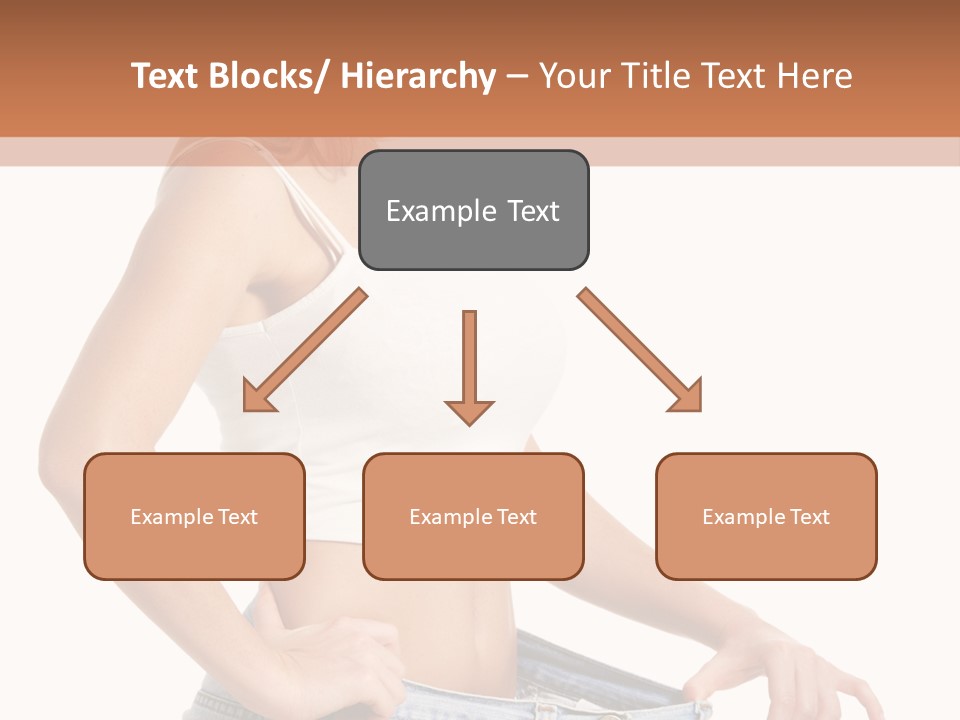 Text Blocks/ Hierarchy – Your Title Text Here

Example Text

Example Text

Example Text

Example Text